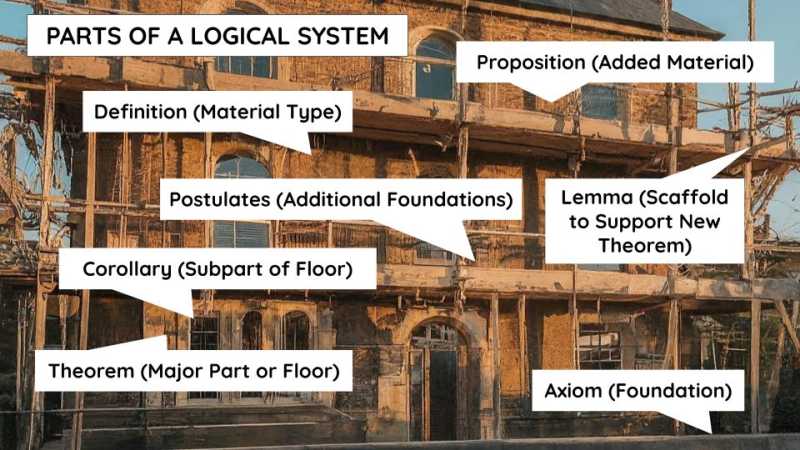 PARTS OF A LOGICAL SYSTEM

Proposition (Added Material)

Definition (Material Type)

Postulates (Additional Foundations)

Lemma (Scaffold to Support New Theorem)

Corollary (Subpart of Floor)

Theorem (Major Part or Floor)

Axiom (Foundation)